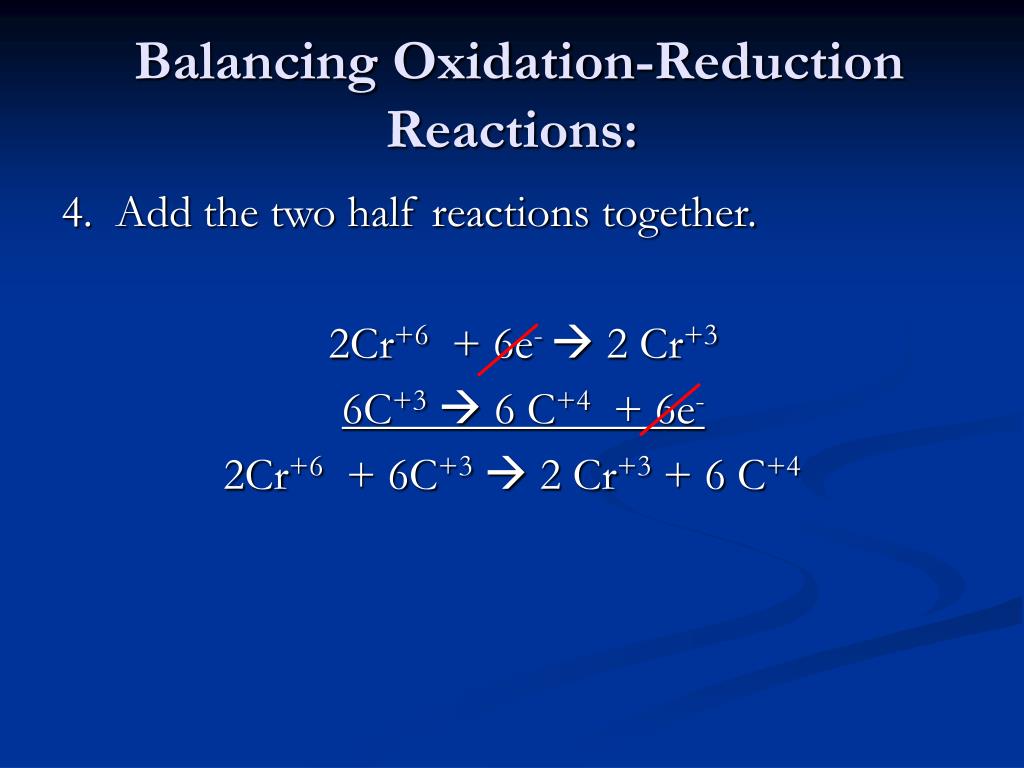 Balancing Oxidation-Reduction Reactions:

4. Add the two half reactions together.

$2Cr^{+6} + 6e^{-} \rightarrow 2\ Cr^{+3}$

$6C^{+3} \rightarrow 6\ C^{+4} + 6e^{-}$

$2Cr^{+6} + 6C^{+3} \rightarrow 2\ Cr^{+3} + 6\ C^{+4}$